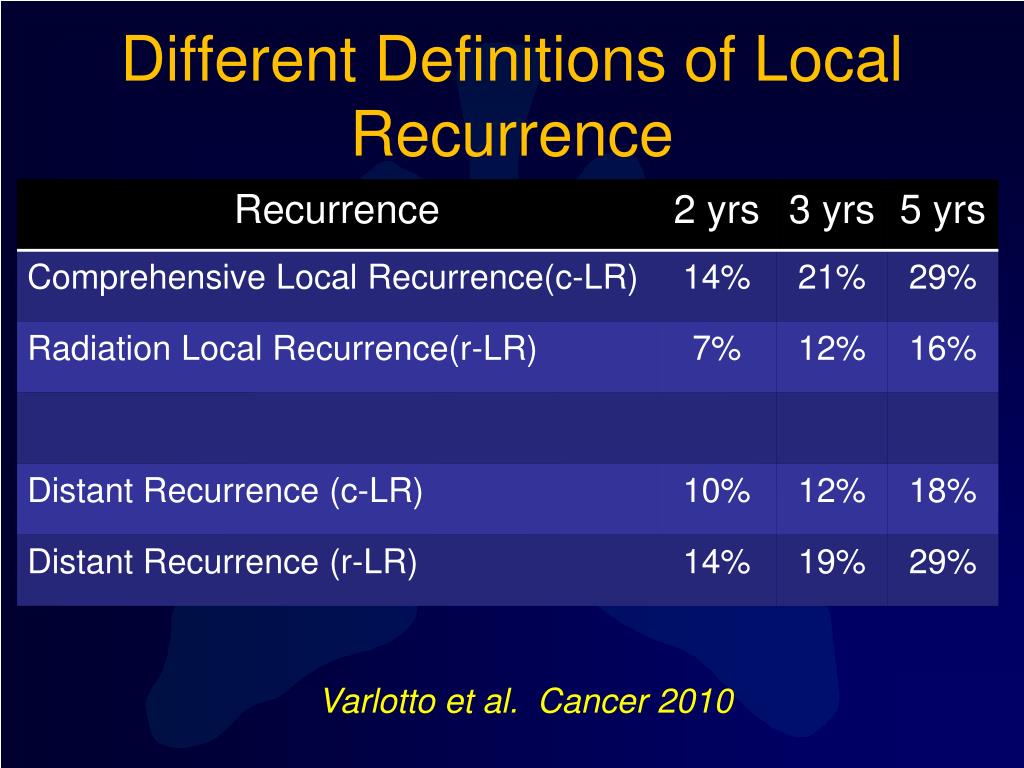 Different Definitions of Local Recurrence

| Recurrence | 2 yrs | 3 yrs | 5 yrs |
|---|---|---|---|
| Comprehensive Local Recurrence(c-LR) | 14% | 21% | 29% |
| Radiation Local Recurrence(r-LR) | 7% | 12% | 16% |
| | | | |
| Distant Recurrence (c-LR) | 10% | 12% | 18% |
| Distant Recurrence (r-LR) | 14% | 19% | 29% |

Varlotto et al. Cancer 2010